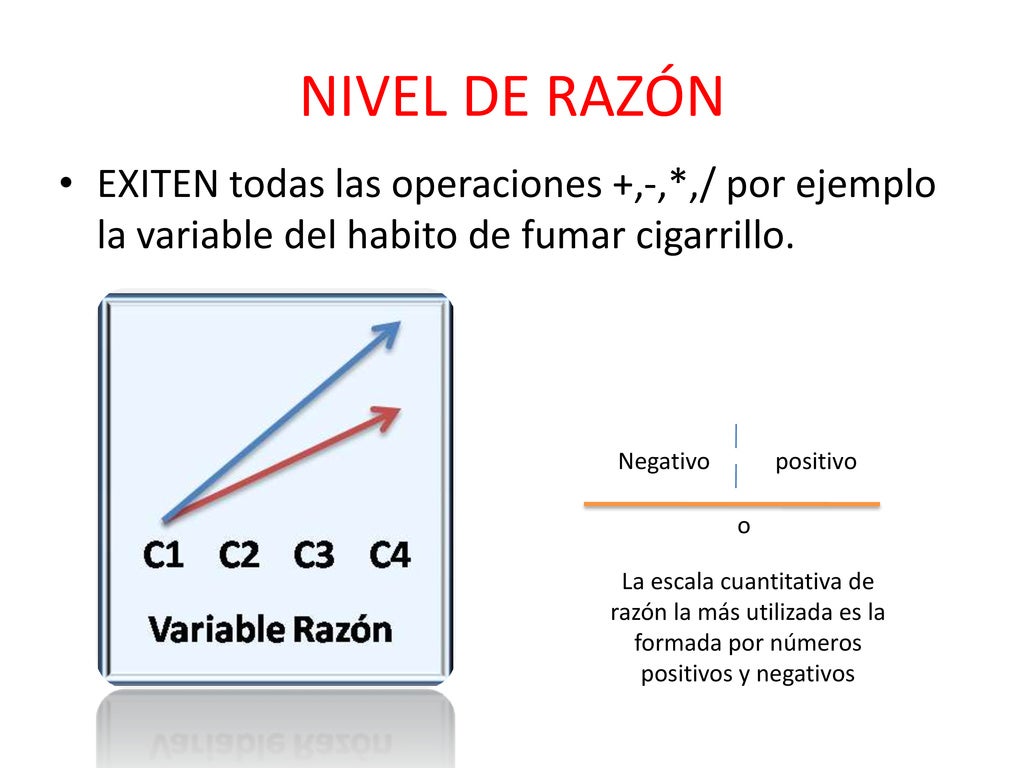 NIVEL DE RAZÓN

• EXITEN todas las operaciones +,-,*,/ por ejemplo la variable del habito de fumar cigarrillo.

C1 C2 C3 C4

Variable Razón

Negativo positivo

o

La escala cuantitativa de razón la más utilizada es la formada por números positivos y negativos